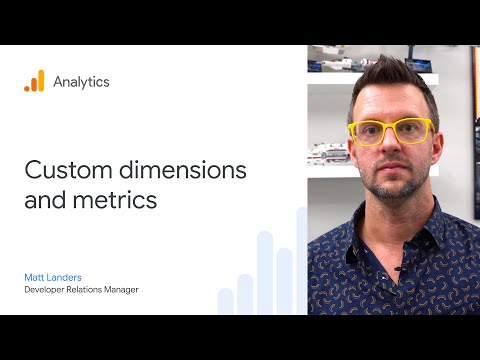 Analytics

Custom dimensions and metrics

Matt Landers
Developer Relations Manager